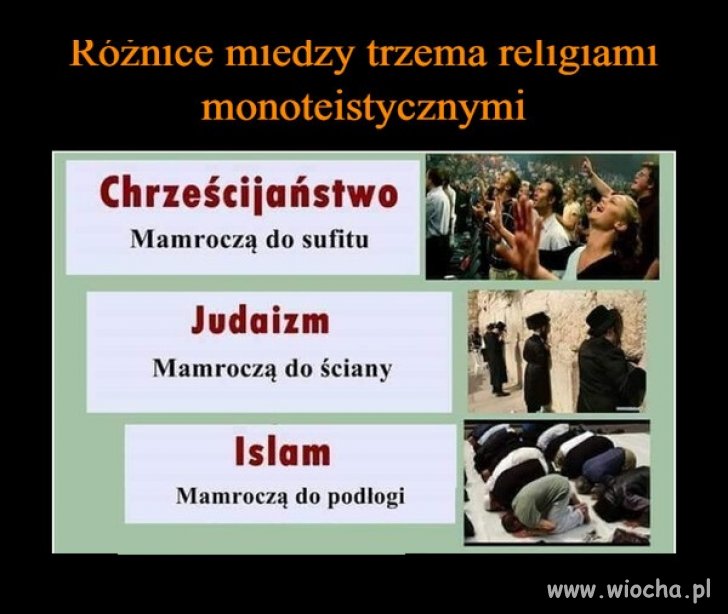 Różnice miedzy trzema religiami monoteistycznymi

Chrześcijaństwo
Mamroczą do sufitu

Judaizm
Mamroczą do ściany

Islam
Mamroczą do podłogi

www.wiocha.pl